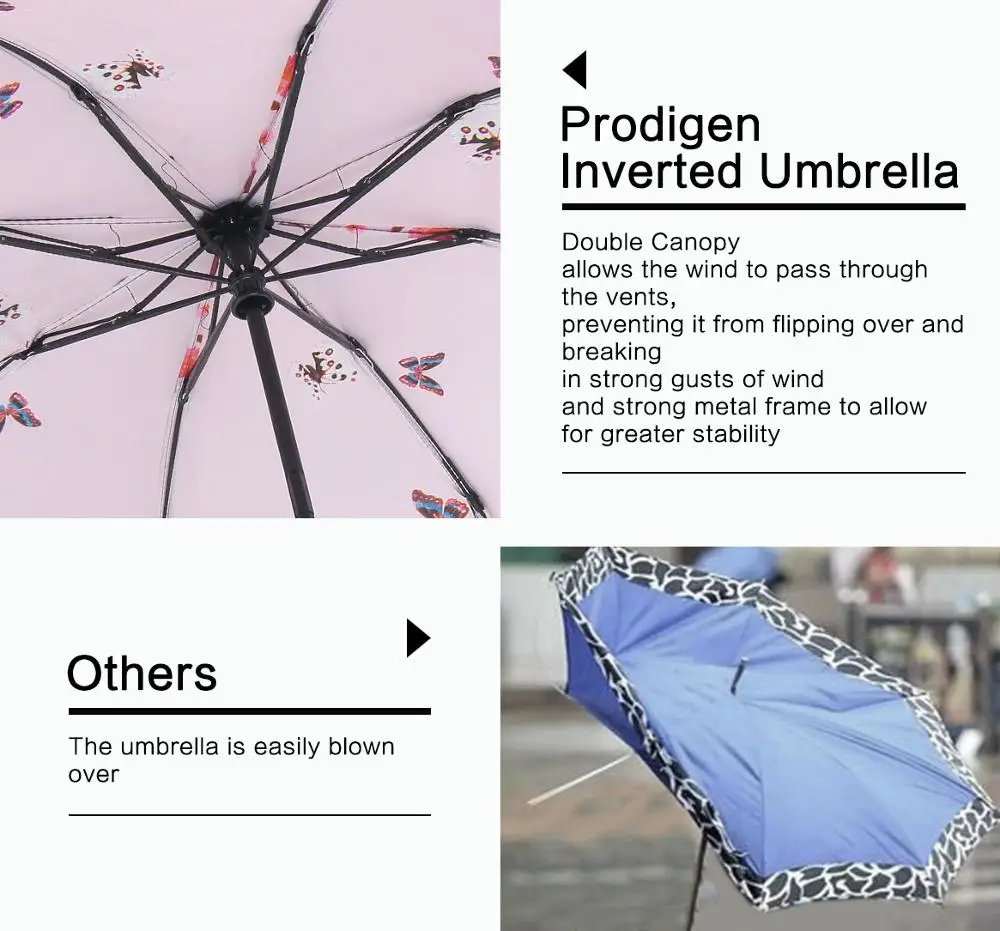 Prodigen Inverted Umbrella

Double Canopy
allows the wind to pass through the vents,
preventing it from flipping over and breaking
in strong gusts of wind
and strong metal frame to allow for greater stability

Others

The umbrella is easily blown over